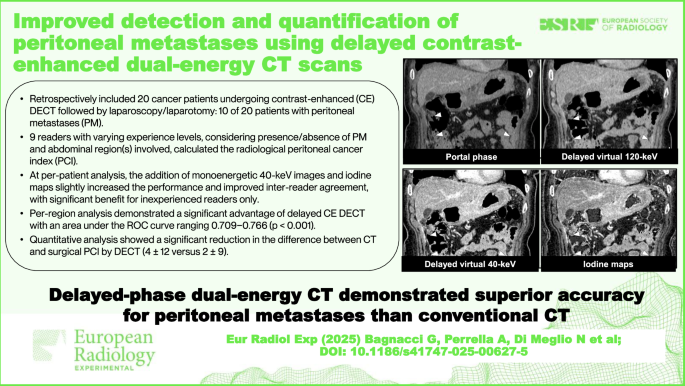 Improved detection and quantification of peritoneal metastases using delayed contrast-enhanced dual-energy CT scans

ESR EUROPEAN SOCIETY OF RADIOLOGY

• Retrospectively included 20 cancer patients undergoing contrast-enhanced (CE) DECT followed by laparoscopy/laparotomy: 10 of 20 patients with peritoneal metastases (PM).
• 9 readers with varying experience levels, considering presence/absence of PM and abdominal region(s) involved, calculated the radiological peritoneal cancer index (PCI).
• At per-patient analysis, the addition of monoenergetic 40-keV images and iodine maps slightly increased the performance and improved inter-reader agreement, with significant benefit for inexperienced readers only.
• Per-region analysis demonstrated a significant advantage of delayed CE DECT with an area under the ROC curve ranging 0.709–0.766 (p < 0.001).
• Quantitative analysis showed a significant reduction in the difference between CT and surgical PCI by DECT (4 ± 12 versus 2 ± 9).

Portal phase
Delayed virtual 120-keV
Delayed virtual 40-keV
Iodine maps

Delayed-phase dual-energy CT demonstrated superior accuracy for peritoneal metastases than conventional CT

European Radiology EXPERIMENTAL

Eur Radiol Exp (2025) Bagnacci G, Perrella A, Di Meglio N et al; DOI: 10.1186/s41747-025-00627-5